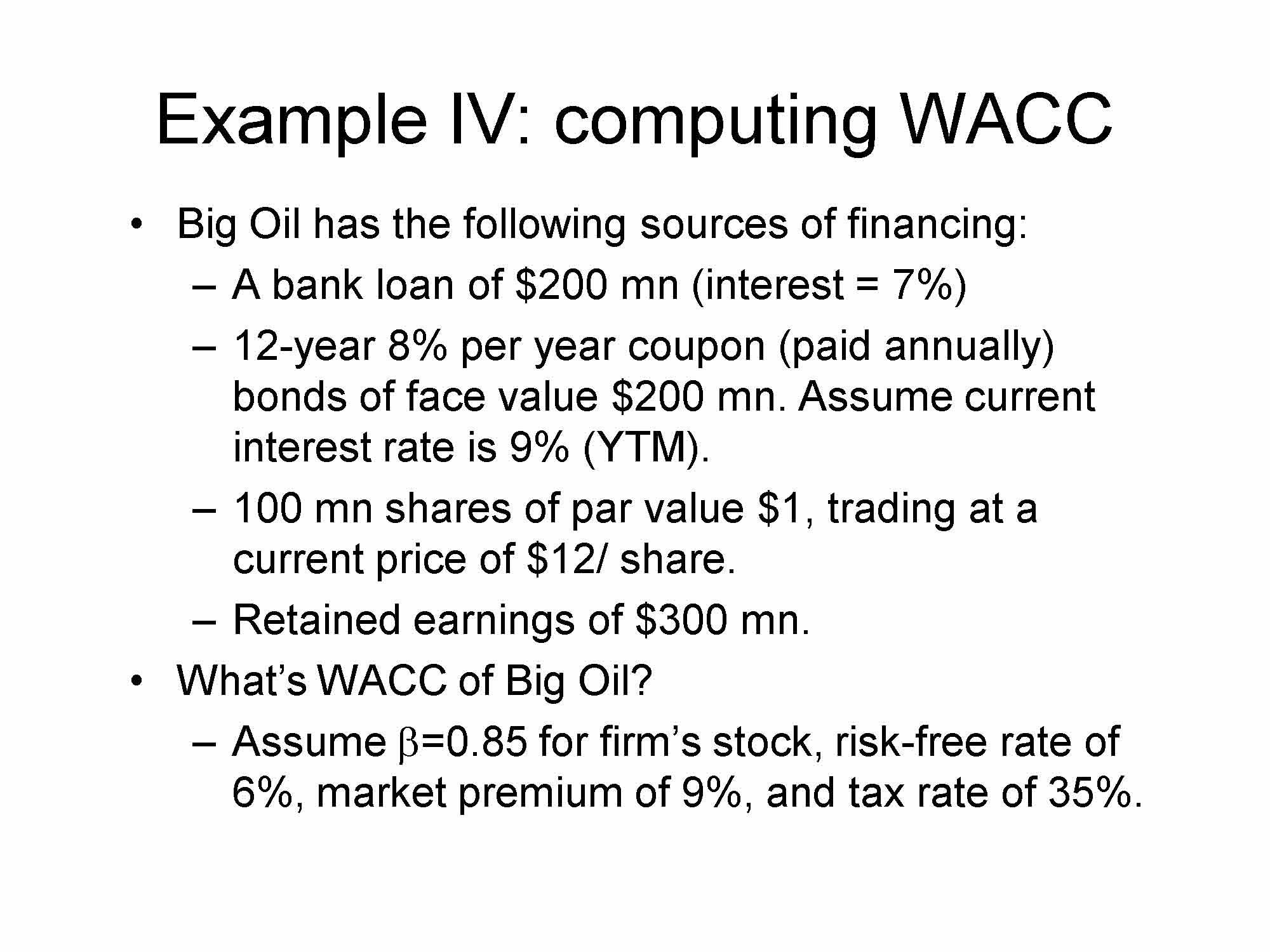 Example IV: computing WACC

• Big Oil has the following sources of financing:
– A bank loan of \$200 mn (interest = 7%)
– 12-year 8% per year coupon (paid annually) bonds of face value \$200 mn. Assume current interest rate is 9% (YTM).
– 100 mn shares of par value \$1, trading at a current price of \$12/ share.
– Retained earnings of \$300 mn.
• What's WACC of Big Oil?
– Assume $\beta$=0.85 for firm's stock, risk-free rate of 6%, market premium of 9%, and tax rate of 35%.